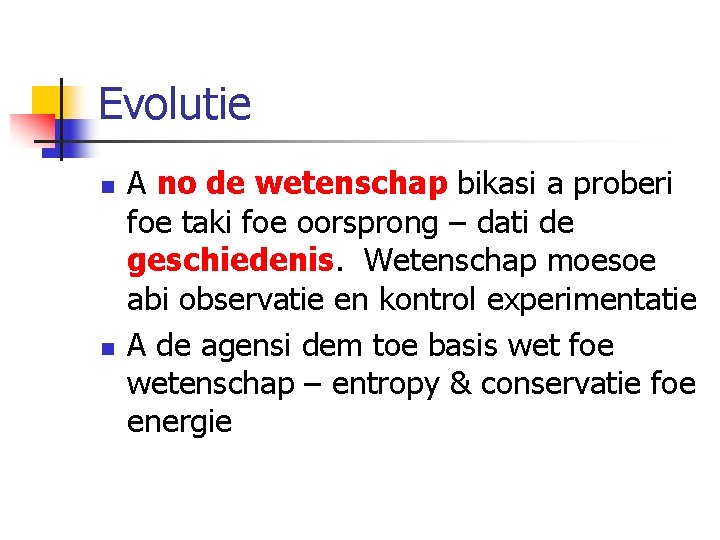 Evolutie

- A no de wetenschap bikasi a proberi foe taki foe oorsprong – dati de geschiedenis. Wetenschap moesoe abi observatie en kontrol experimentatie
- A de agensi dem toe basis wet foe wetenschap – entropy & conservatie foe energie